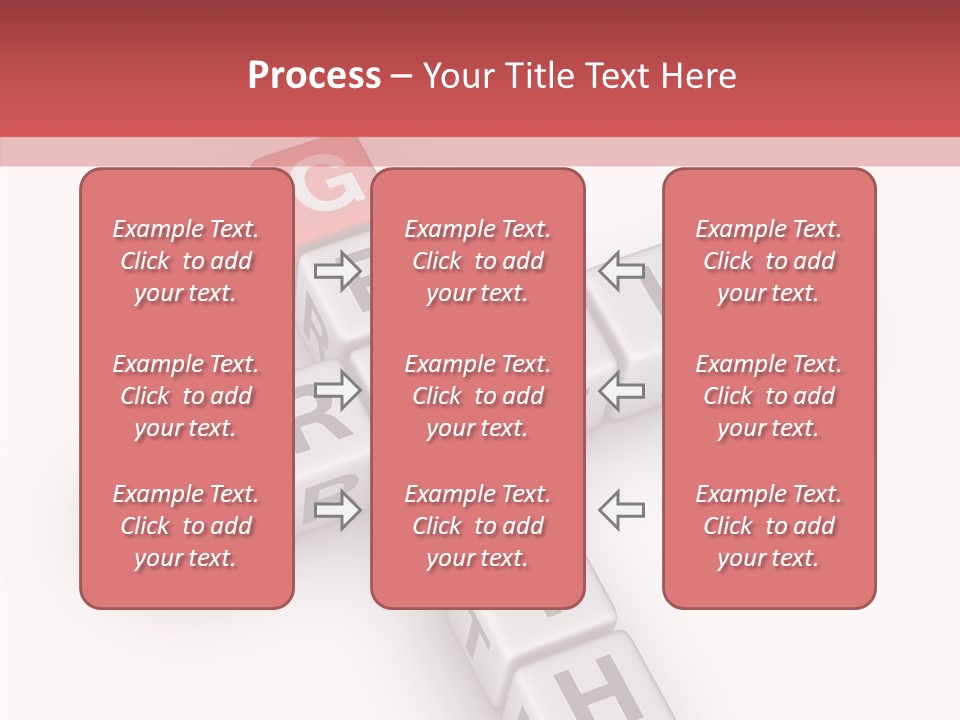 Process – Your Title Text Here

Example Text. Click to add your text.

Example Text. Click to add your text.

Example Text. Click to add your text.

Example Text. Click to add your text.

Example Text. Click to add your text.

Example Text. Click to add your text.

Example Text. Click to add your text.

Example Text. Click to add your text.

Example Text. Click to add your text.